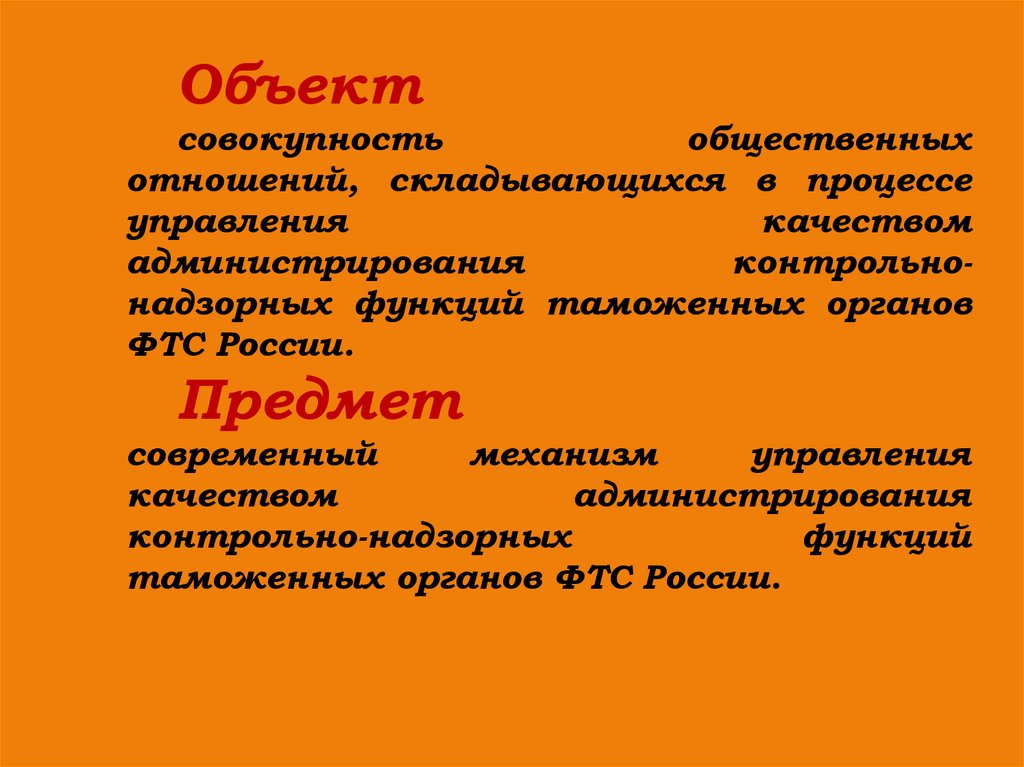 Объект

совокупность общественных отношений, складывающихся в процессе управления качеством администрирования контрольно-надзорных функций таможенных органов ФТС России.

Предмет

современный механизм управления качеством администрирования контрольно-надзорных функций таможенных органов ФТС России.